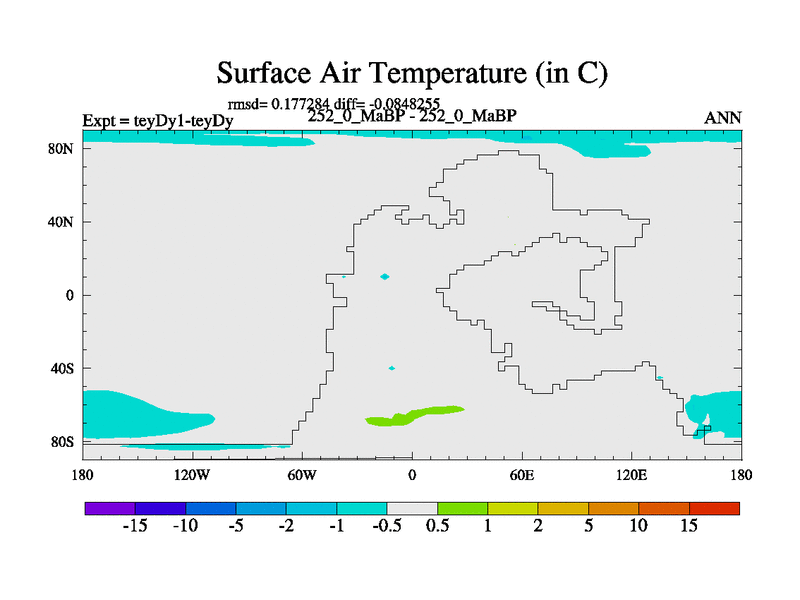 Surface Air Temperature (in C)

rmsd= 0.177284 diff= -0.0848255

Expt = teyDy1-teyDy 252_0_MaBP - 252_0_MaBP ANN

80N
40N
0
40S
80S

180 120W 60W 0 60E 120E 180

-15 -10 -5 -2 -1 -0.5 0.5 1 2 5 10 15